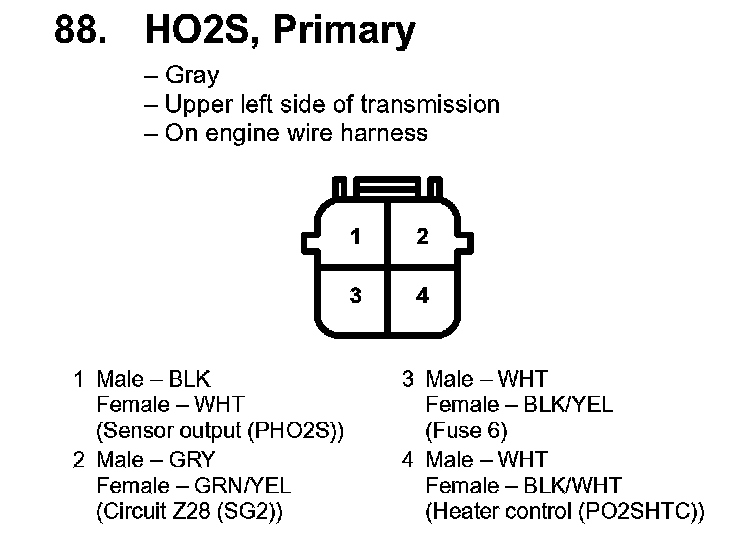 88. HO2S, Primary

– Gray
– Upper left side of transmission
– On engine wire harness

1 2
3 4

1 Male – BLK
Female – WHT
(Sensor output (PHO2S))

2 Male – GRY
Female – GRN/YEL
(Circuit Z28 (SG2))

3 Male – WHT
Female – BLK/YEL
(Fuse 6)

4 Male – WHT
Female – BLK/WHT
(Heater control (PO2SHTC))